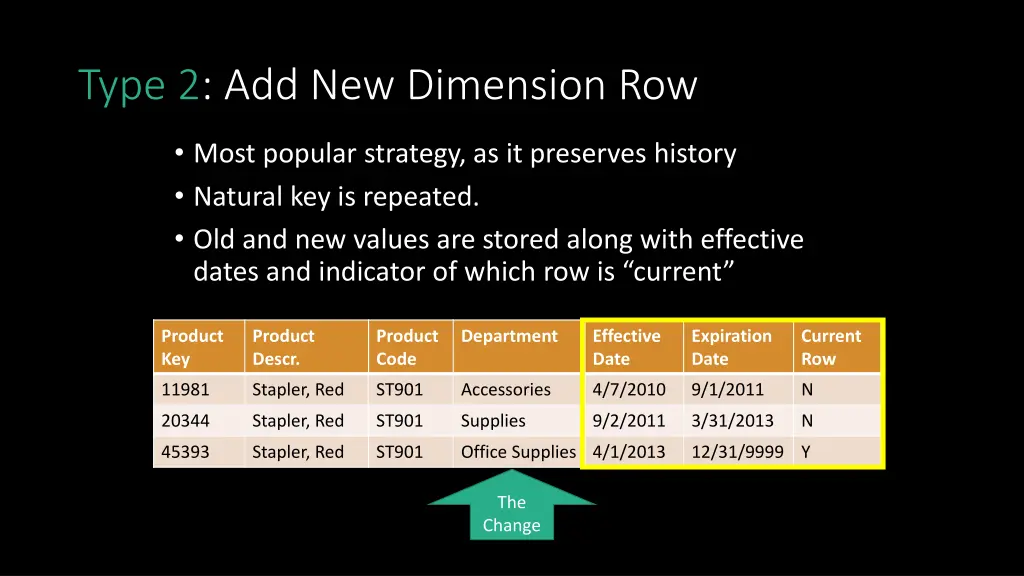 Type 2: Add New Dimension Row

• Most popular strategy, as it preserves history
• Natural key is repeated.
• Old and new values are stored along with effective dates and indicator of which row is “current”

| Product Key | Product Descr. | Product Code | Department | Effective Date | Expiration Date | Current Row |
|---|---|---|---|---|---|---|
| 11981 | Stapler, Red | ST901 | Accessories | 4/7/2010 | 9/1/2011 | N |
| 20344 | Stapler, Red | ST901 | Supplies | 9/2/2011 | 3/31/2013 | N |
| 45393 | Stapler, Red | ST901 | Office Supplies | 4/1/2013 | 12/31/9999 | Y |

The Change